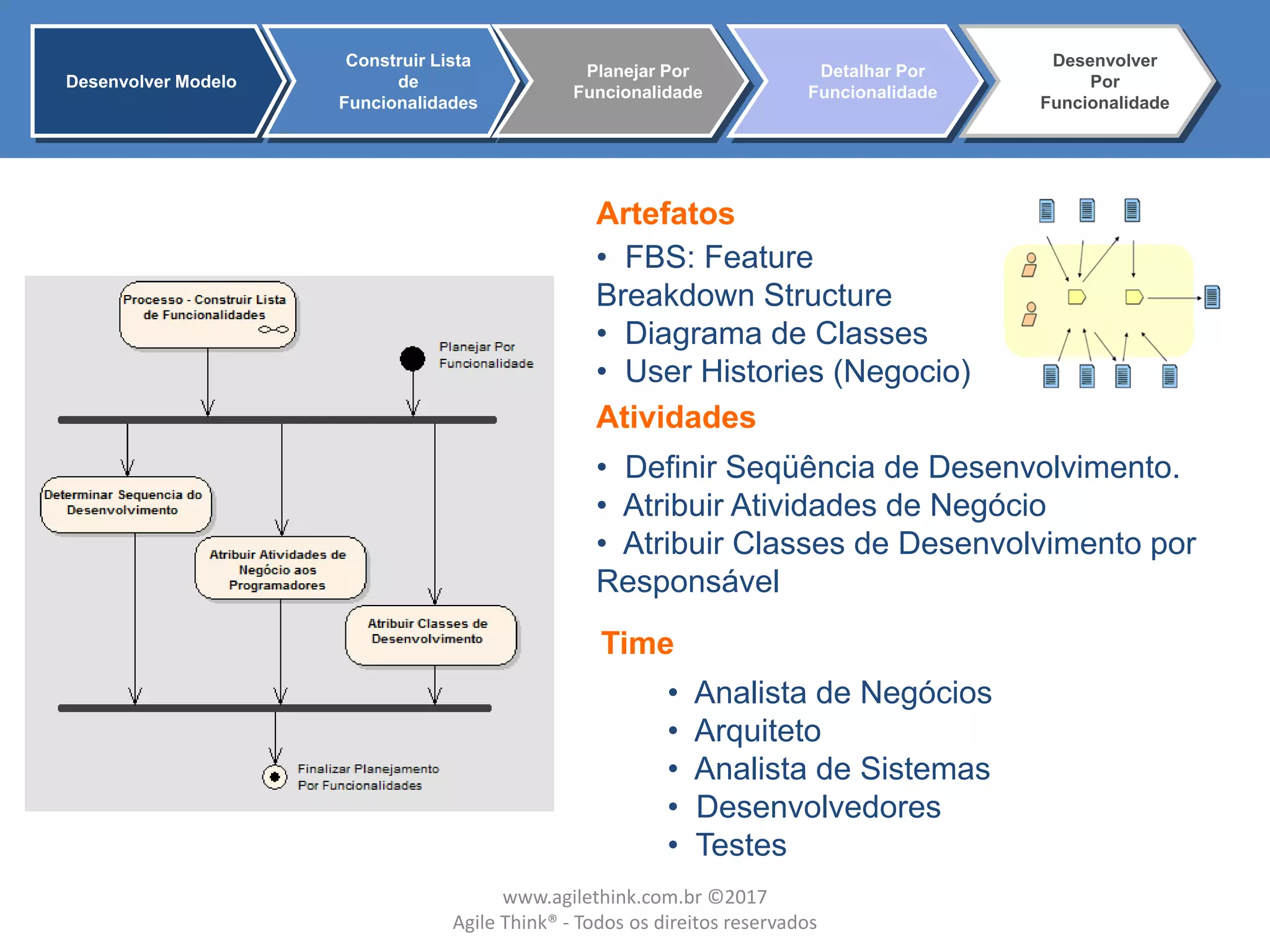 Desenvolver Modelo

Construir Lista de Funcionalidades

Planejar Por Funcionalidade

Detalhar Por Funcionalidade

Desenvolver Por Funcionalidade

Processo - Construir Lista de Funcionalidades

Planejar Por Funcionalidade

Determinar Sequencia do Desenvolvimento

Atribuir Atividades de Negócio aos Programadores

Atribuir Classes de Desenvolvimento

Finalizar Planejamento Por Funcionalidades

Artefatos

• FBS: Feature Breakdown Structure
• Diagrama de Classes
• User Histories (Negocio)

Atividades

• Definir Seqüência de Desenvolvimento.
• Atribuir Atividades de Negócio
• Atribuir Classes de Desenvolvimento por Responsável

Time

• Analista de Negócios
• Arquiteto
• Analista de Sistemas
• Desenvolvedores
• Testes

www.agilethink.com.br ©2017
Agile Think® - Todos os direitos reservados